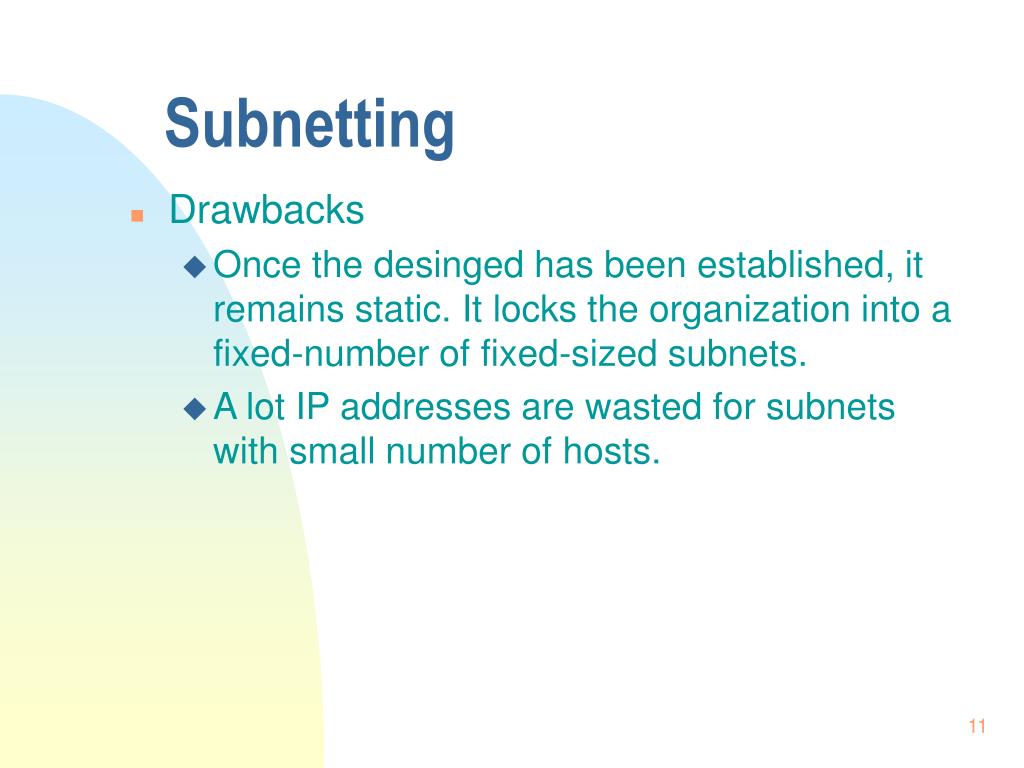 Subnetting

Drawbacks

Once the desinged has been established, it remains static. It locks the organization into a fixed-number of fixed-sized subnets.

A lot IP addresses are wasted for subnets with small number of hosts.

11